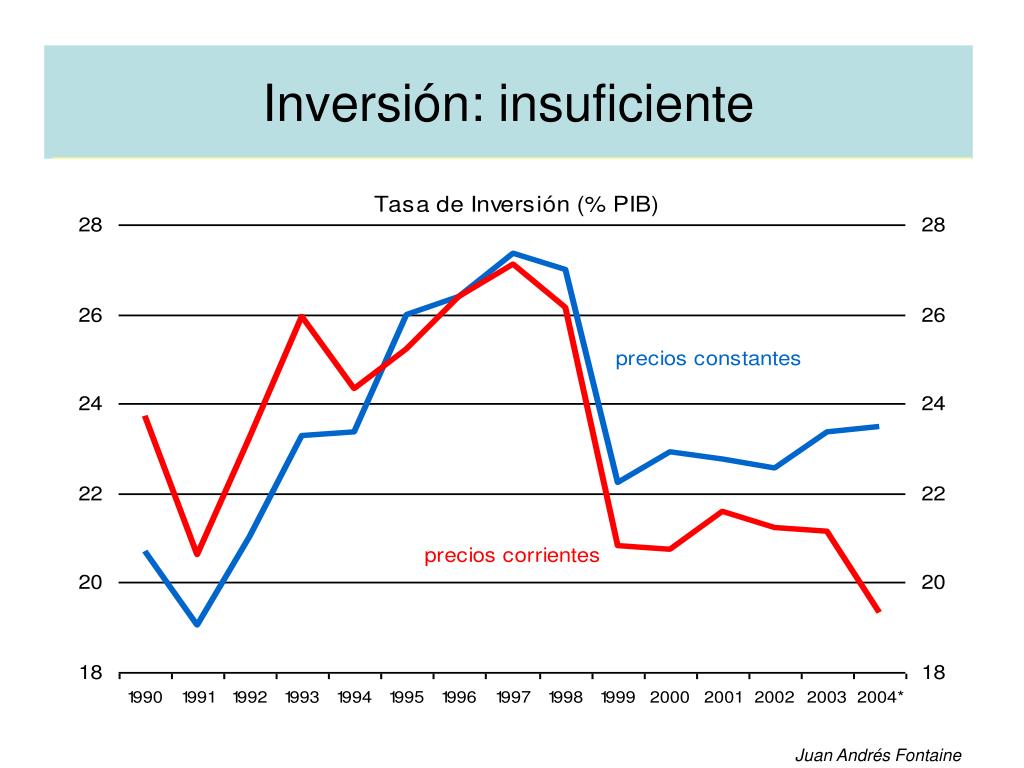 Inversión: insuficiente

Tasa de Inversión (% PIB)

28
26
24
22
20
18

28
26
24
22
20
18

precios constantes

precios corrientes

1990 1991 1992 1993 1994 1995 1996 1997 1998 1999 2000 2001 2002 2003 2004*

Juan Andrés Fontaine